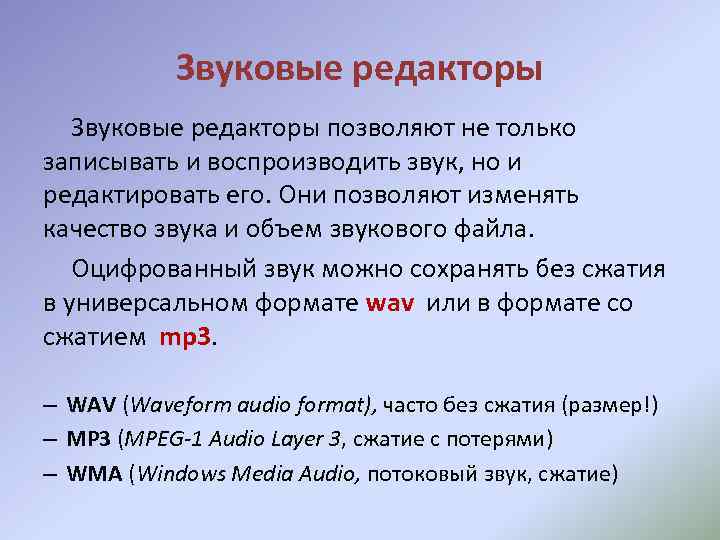 Звуковые редакторы

Звуковые редакторы позволяют не только записывать и воспроизводить звук, но и редактировать его. Они позволяют изменять качество звука и объем звукового файла.

Оцифрованный звук можно сохранять без сжатия в универсальном формате wav или в формате со сжатием mp3.

– WAV (Waveform audio format), часто без сжатия (размер!)
– MP3 (MPEG-1 Audio Layer 3, сжатие с потерями)
– WMA (Windows Media Audio, потоковый звук, сжатие)